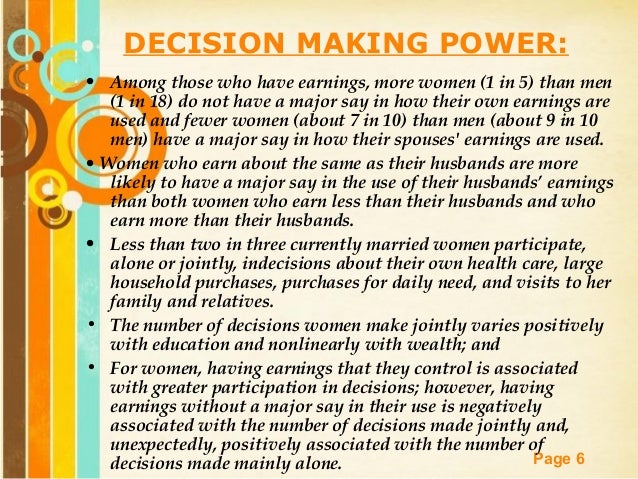 DECISION MAKING POWER:

• Among those who have earnings, more women (1 in 5) than men (1 in 18) do not have a major say in how their own earnings are used and fewer women (about 7 in 10) than men (about 9 in 10 men) have a major say in how their spouses' earnings are used.

• Women who earn about the same as their husbands are more likely to have a major say in the use of their husbands' earnings than both women who earn less than their husbands and who earn more than their husbands.

• Less than two in three currently married women participate, alone or jointly, indecisions about their own health care, large household purchases, purchases for daily need, and visits to her family and relatives.

• The number of decisions women make jointly varies positively with education and nonlinearly with wealth; and

• For women, having earnings that they control is associated with greater participation in decisions; however, having earnings without a major say in their use is negatively associated with the number of decisions made jointly and, unexpectedly, positively associated with the number of decisions made mainly alone.

Page 6